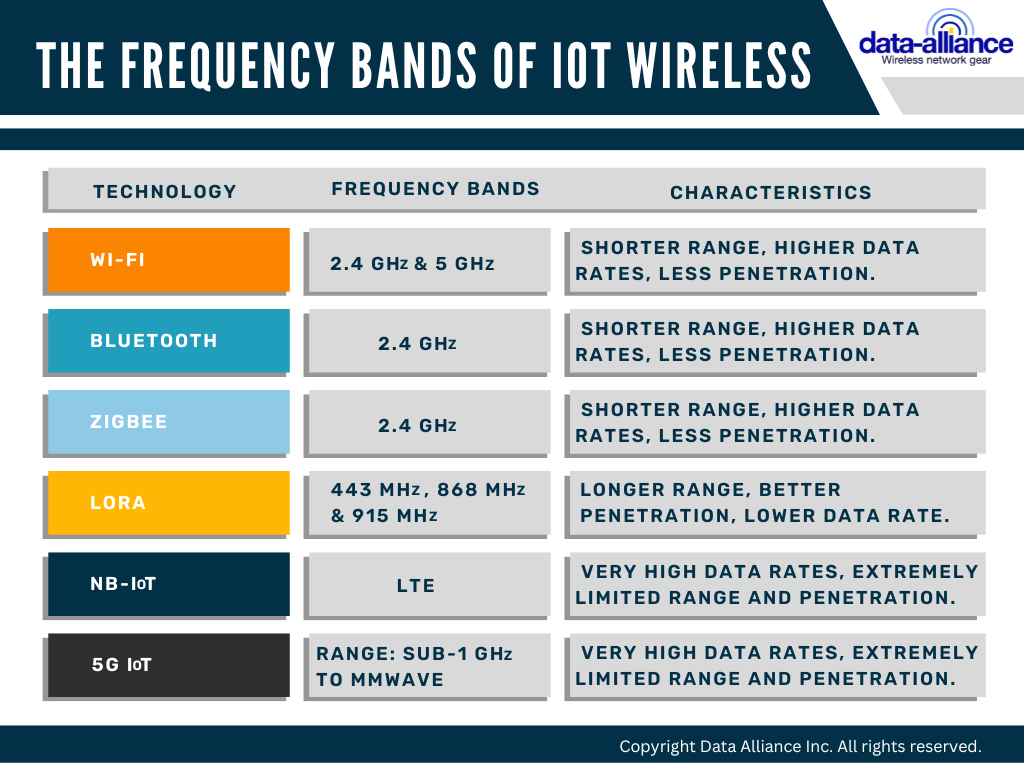 THE FREQUENCY BANDS OF IOT WIRELESS

data-alliance
Wireless network gear

| TECHNOLOGY | FREQUENCY BANDS | CHARACTERISTICS |
|---|---|---|
| WI-FI | 2.4 GHz & 5 GHz | SHORTER RANGE, HIGHER DATA RATES, LESS PENETRATION. |
| BLUETOOTH | 2.4 GHz | SHORTER RANGE, HIGHER DATA RATES, LESS PENETRATION. |
| ZIGBEE | 2.4 GHz | SHORTER RANGE, HIGHER DATA RATES, LESS PENETRATION. |
| LORA | 443 MHz, 868 MHz & 915 MHz | LONGER RANGE, BETTER PENETRATION, LOWER DATA RATE. |
| NB-IoT | LTE | VERY HIGH DATA RATES, EXTREMELY LIMITED RANGE AND PENETRATION. |
| 5G IoT | RANGE: SUB-1 GHz TO MMWAVE | VERY HIGH DATA RATES, EXTREMELY LIMITED RANGE AND PENETRATION. |

Copyright Data Alliance Inc. All rights reserved.